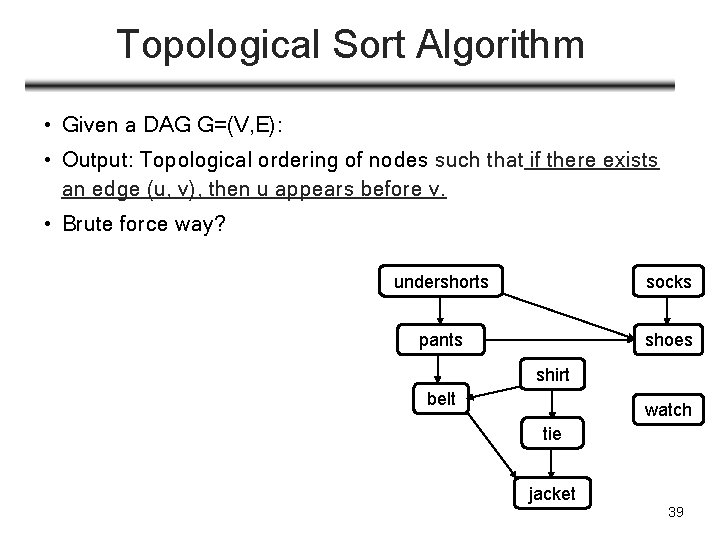 Topological Sort Algorithm

• Given a DAG G=(V,E):

• Output: Topological ordering of nodes such that if there exists an edge (u, v), then u appears before v.

• Brute force way?

undershorts

socks

pants

shoes

shirt

belt

watch

tie

jacket

39